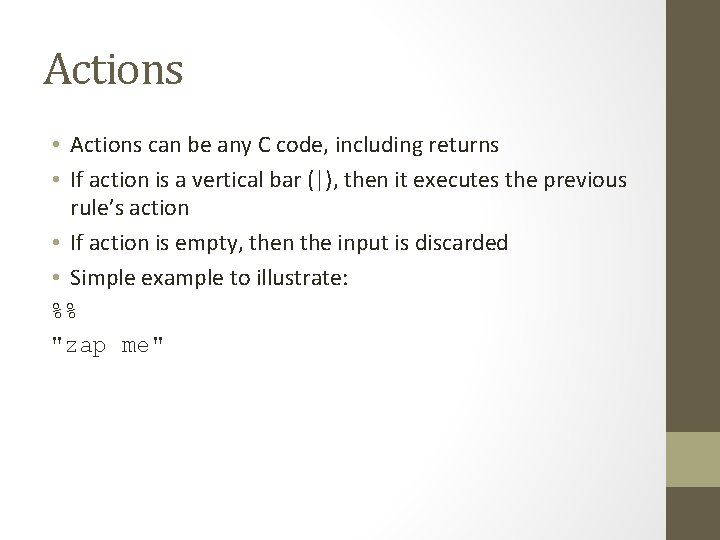 Actions

• Actions can be any C code, including returns
• If action is a vertical bar (|), then it executes the previous rule's action
• If action is empty, then the input is discarded
• Simple example to illustrate:

%%
"zap me"